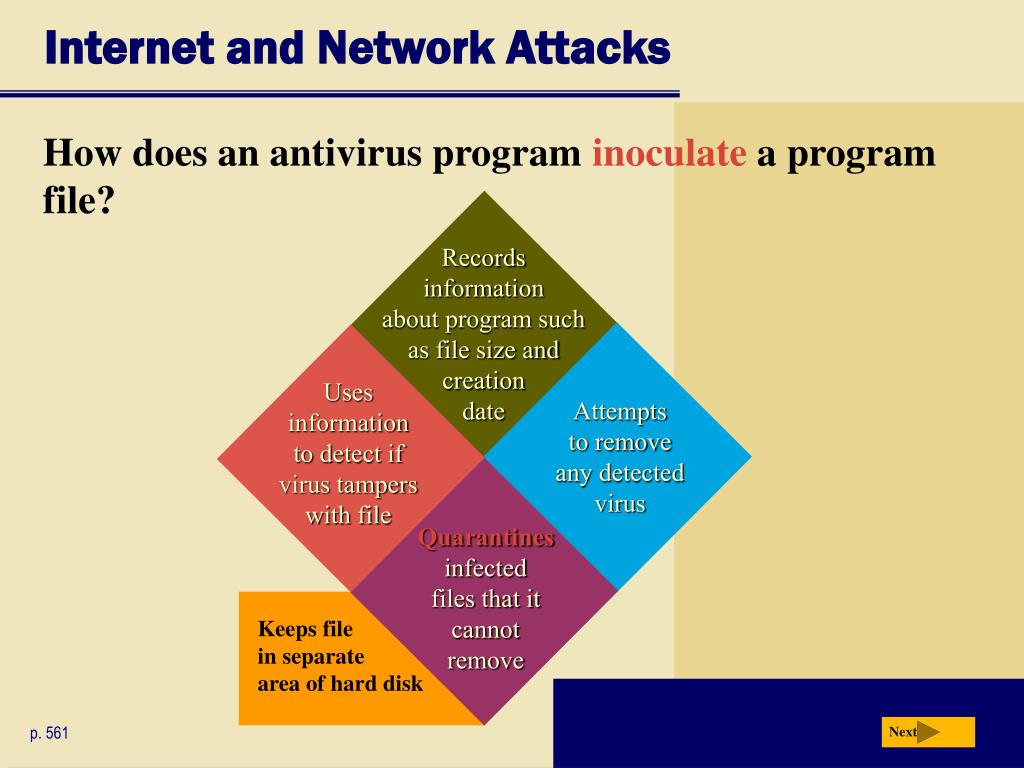 Internet and Network Attacks

How does an antivirus program inoculate a program file?

Records information about program such as file size and creation date

Uses information to detect if virus tampers with file

Attempts to remove any detected virus

Quarantines infected files that it cannot remove

Keeps file in separate area of hard disk

p. 561

Next